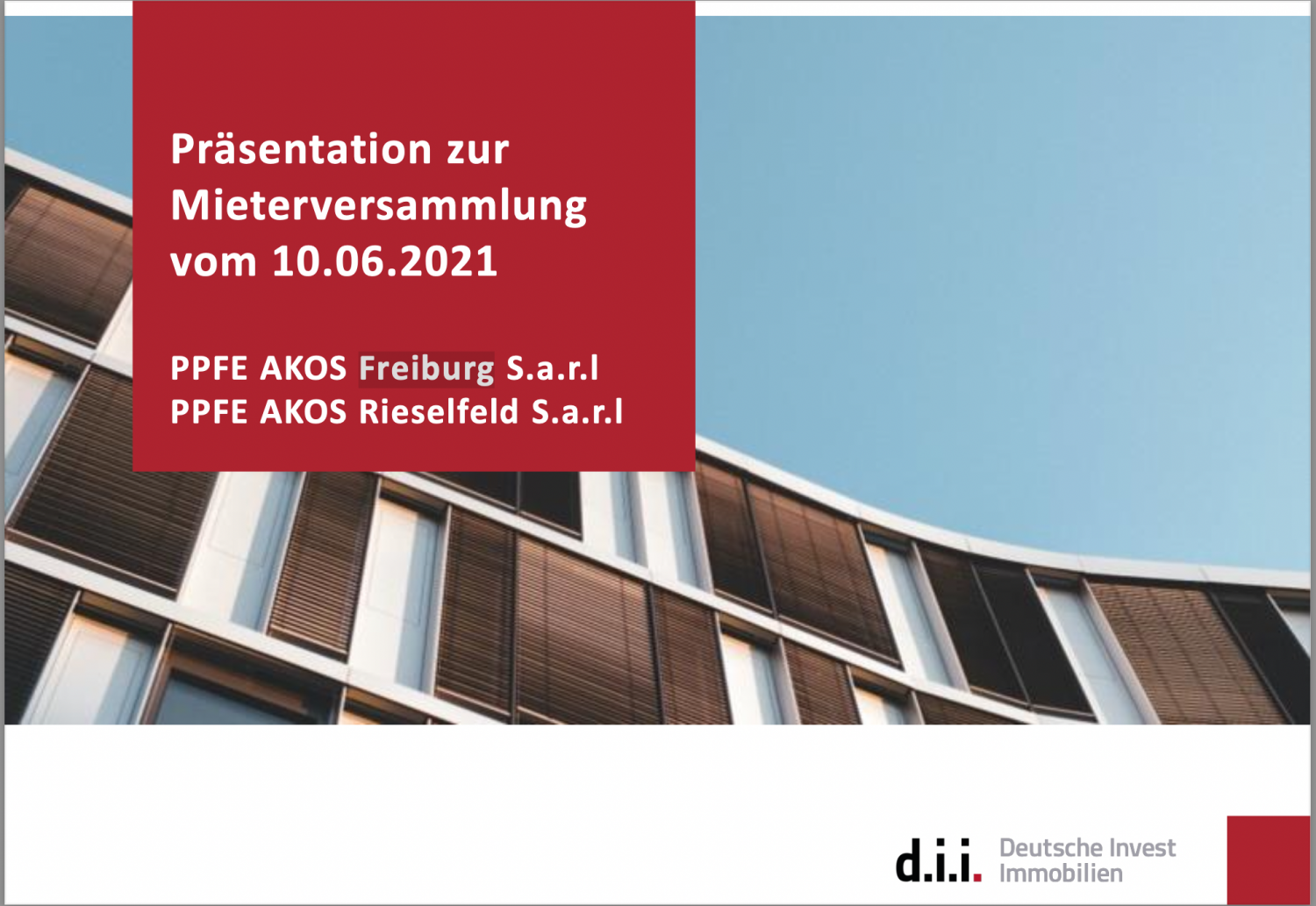 Präsentation zur Mieterversammlung vom 10.06.2021

PPFE AKOS Freiburg S.a.r.l
PPFE AKOS Rieselfeld S.a.r.l

d.i.i. Deutsche Invest Immobilien